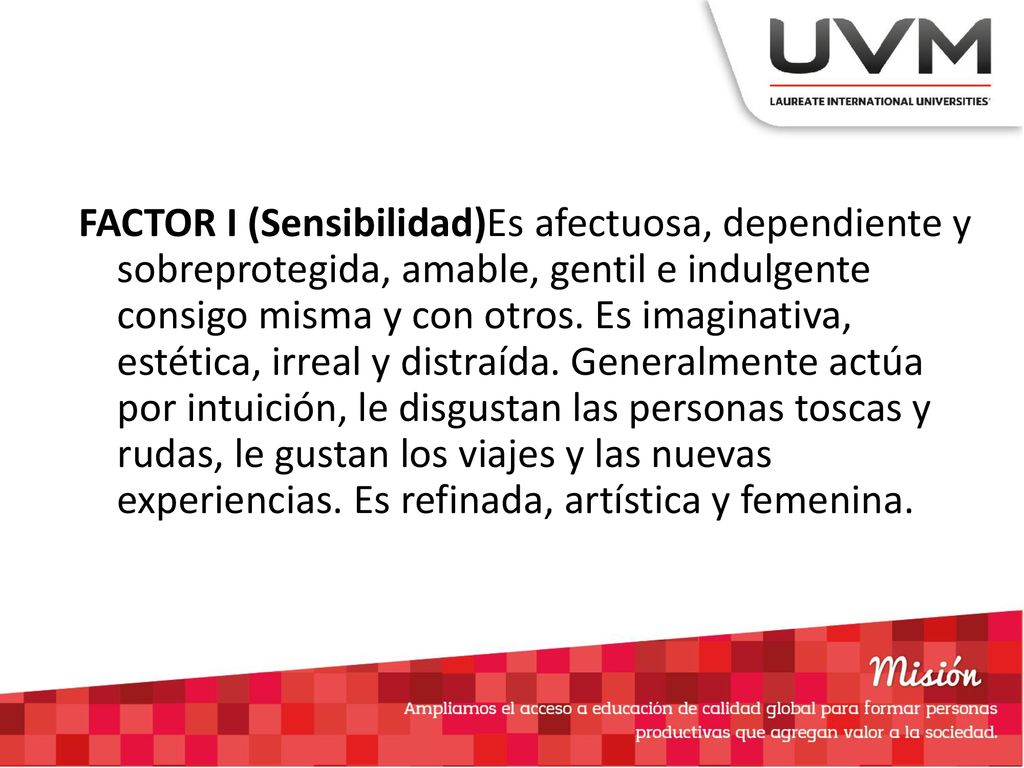 UVM
LAUREATE INTERNATIONAL UNIVERSITIES

FACTOR I (Sensibilidad)Es afectuosa, dependiente y sobreprotegida, amable, gentil e indulgente consigo misma y con otros. Es imaginativa, estética, irreal y distraída. Generalmente actúa por intuición, le disgustan las personas toscas y rudas, le gustan los viajes y las nuevas experiencias. Es refinada, artística y femenina.

Misión
Ampliamos el acceso a educación de calidad global para formar personas productivas que agregan valor a la sociedad.